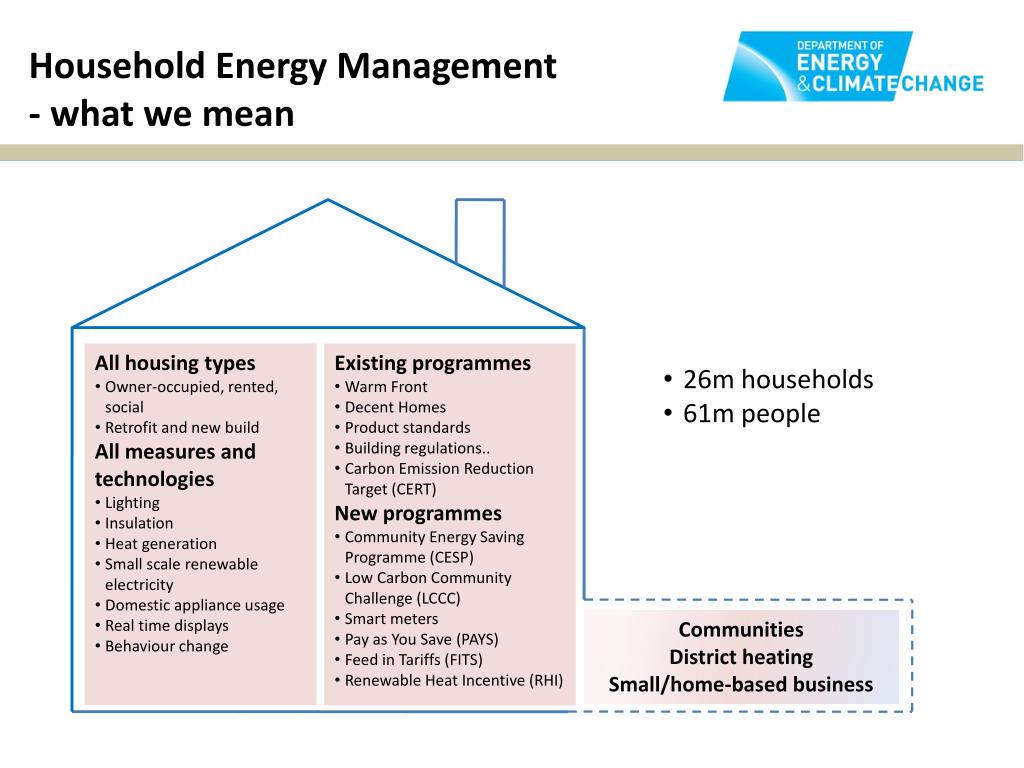 Household Energy Management
- what we mean

DEPARTMENT OF
ENERGY
& CLIMATE CHANGE

All housing types
• Owner-occupied, rented, social
• Retrofit and new build
All measures and technologies
• Lighting
• Insulation
• Heat generation
• Small scale renewable electricity
• Domestic appliance usage
• Real time displays
• Behaviour change

Existing programmes
• Warm Front
• Decent Homes
• Product standards
• Building regulations..
• Carbon Emission Reduction Target (CERT)
New programmes
• Community Energy Saving Programme (CESP)
• Low Carbon Community Challenge (LCCC)
• Smart meters
• Pay as You Save (PAYS)
• Feed in Tariffs (FITS)
• Renewable Heat Incentive (RHI)

• 26m households
• 61m people

Communities
District heating
Small/home-based business